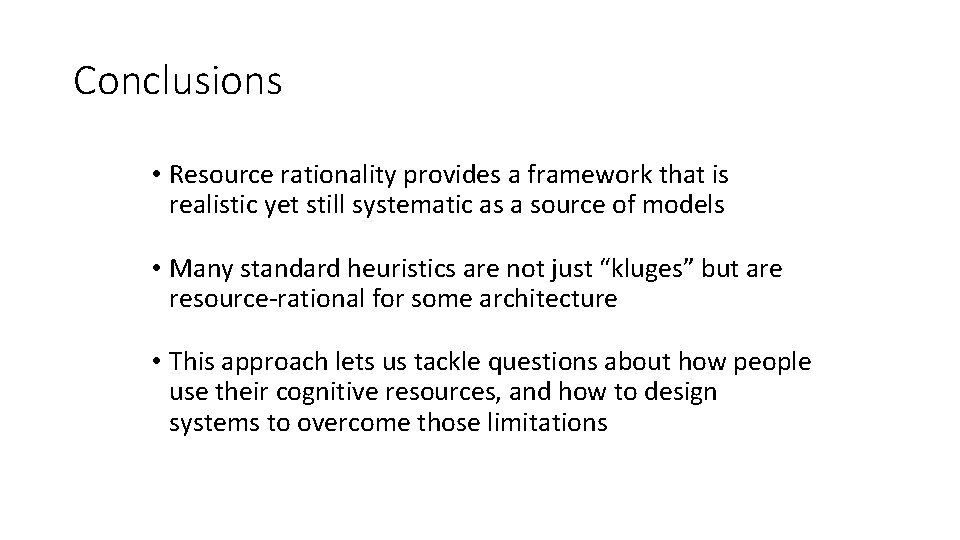 Conclusions

• Resource rationality provides a framework that is realistic yet still systematic as a source of models

• Many standard heuristics are not just “kluges” but are resource-rational for some architecture

• This approach lets us tackle questions about how people use their cognitive resources, and how to design systems to overcome those limitations